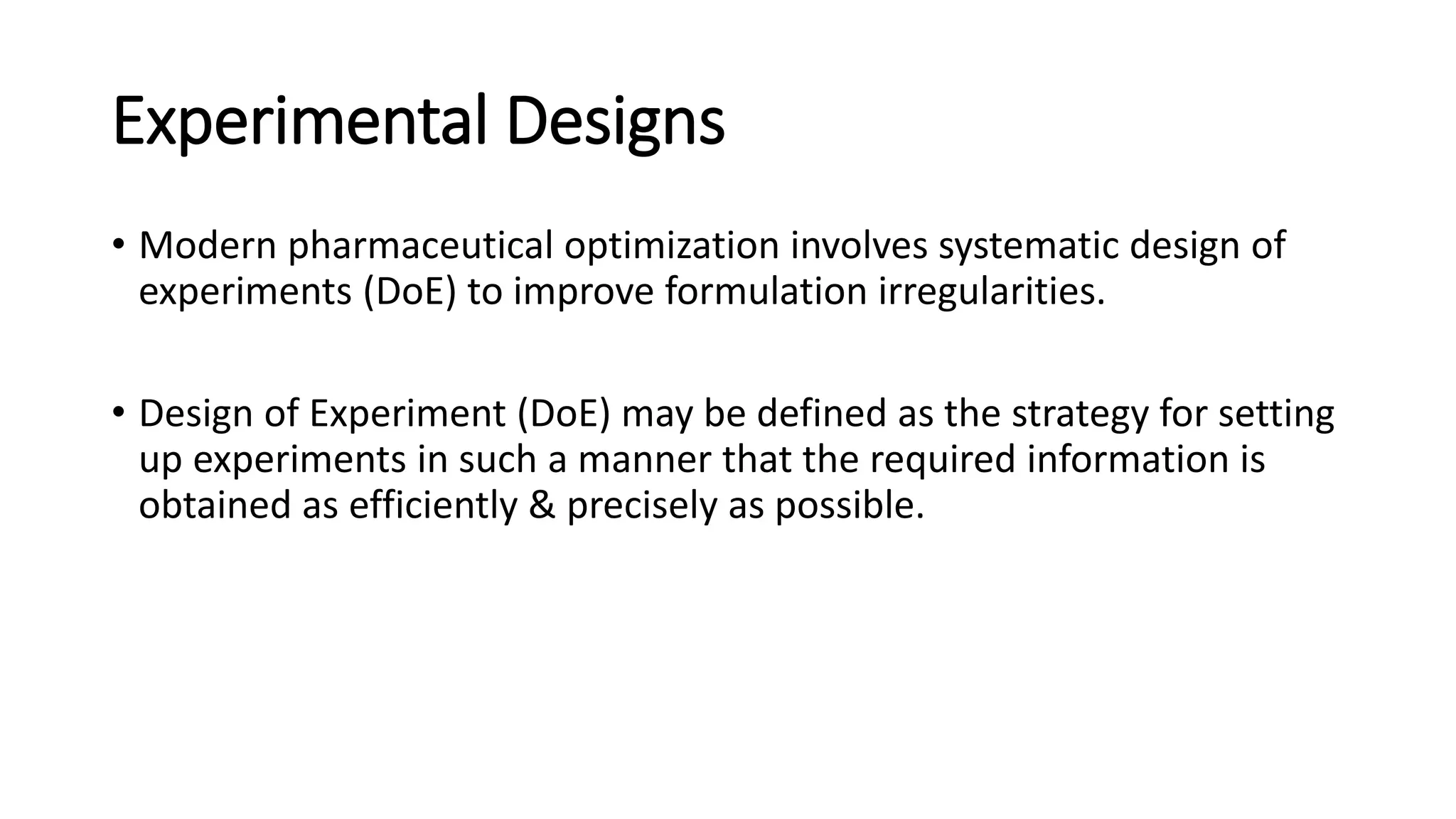 Experimental Designs

• Modern pharmaceutical optimization involves systematic design of experiments (DoE) to improve formulation irregularities.

• Design of Experiment (DoE) may be defined as the strategy for setting up experiments in such a manner that the required information is obtained as efficiently & precisely as possible.